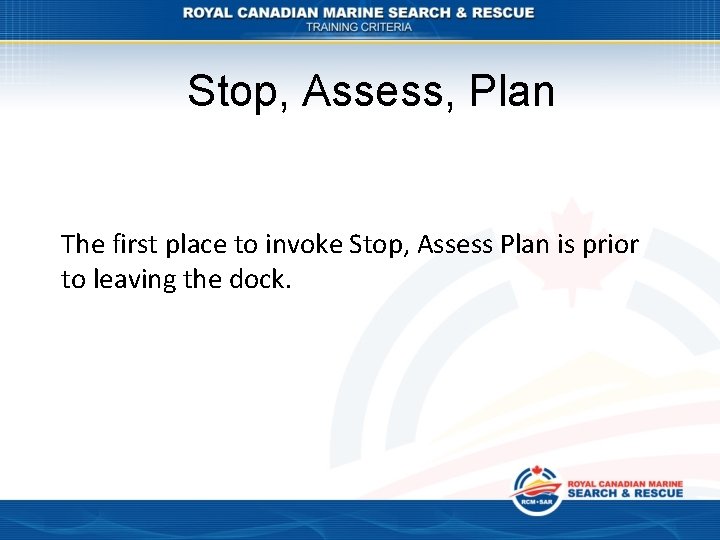 ROYAL CANADIAN MARINE SEARCH & RESCUE
TRAINING CRITERIA

Stop, Assess, Plan

The first place to invoke Stop, Assess Plan is prior to leaving the dock.

RCM•SAR
ROYAL CANADIAN MARINE
SEARCH & RESCUE